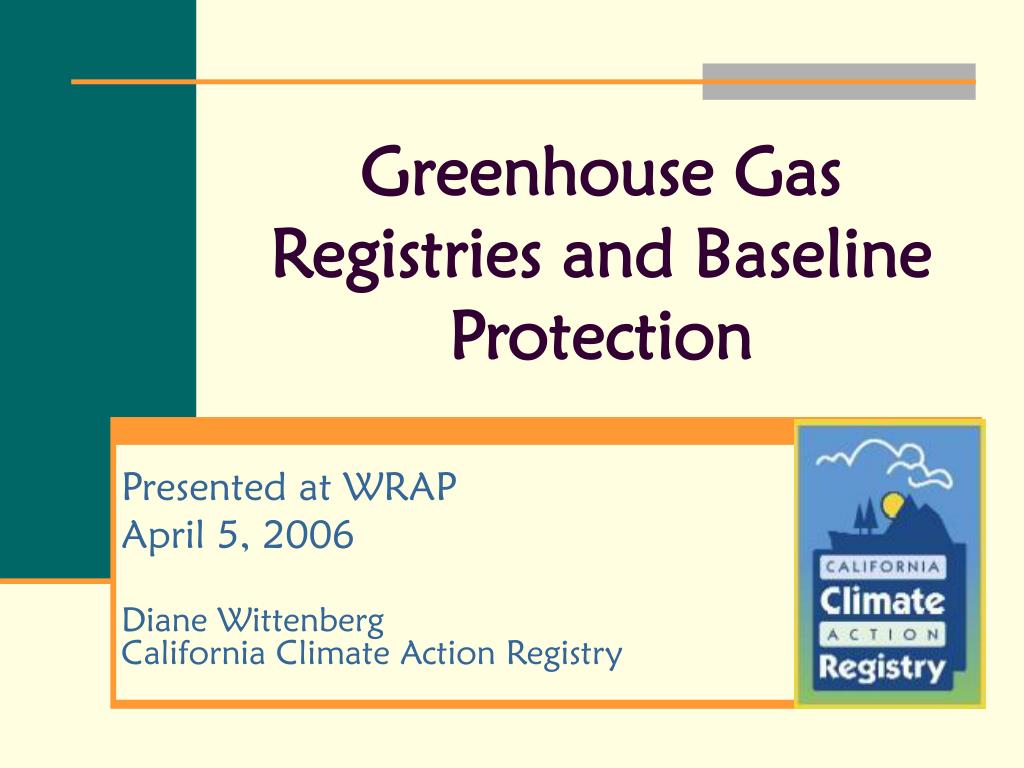 Greenhouse Gas Registries and Baseline Protection

Presented at WRAP
April 5, 2006

Diane Wittenberg
California Climate Action Registry

CALIFORNIA
Climate
ACTION
Registry